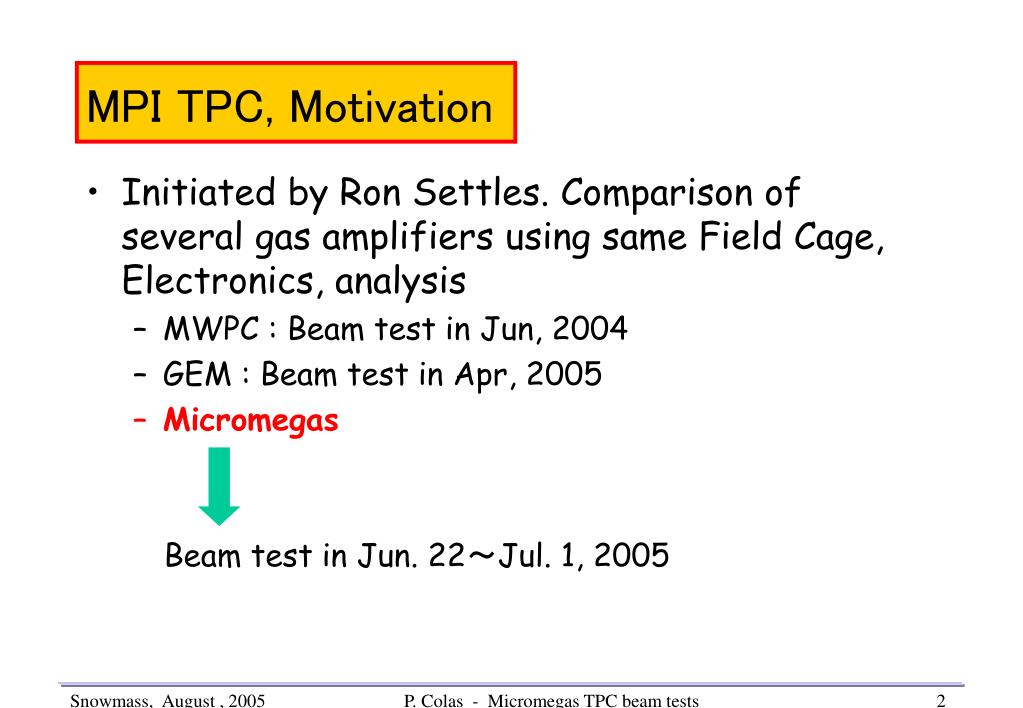 MPI TPC, Motivation

• Initiated by Ron Settles. Comparison of several gas amplifiers using same Field Cage, Electronics, analysis

– MWPC : Beam test in Jun, 2004
– GEM : Beam test in Apr, 2005
– Micromegas

Beam test in Jun. 22～Jul. 1, 2005

Snowmass, August , 2005 P. Colas - Micromegas TPC beam tests 2